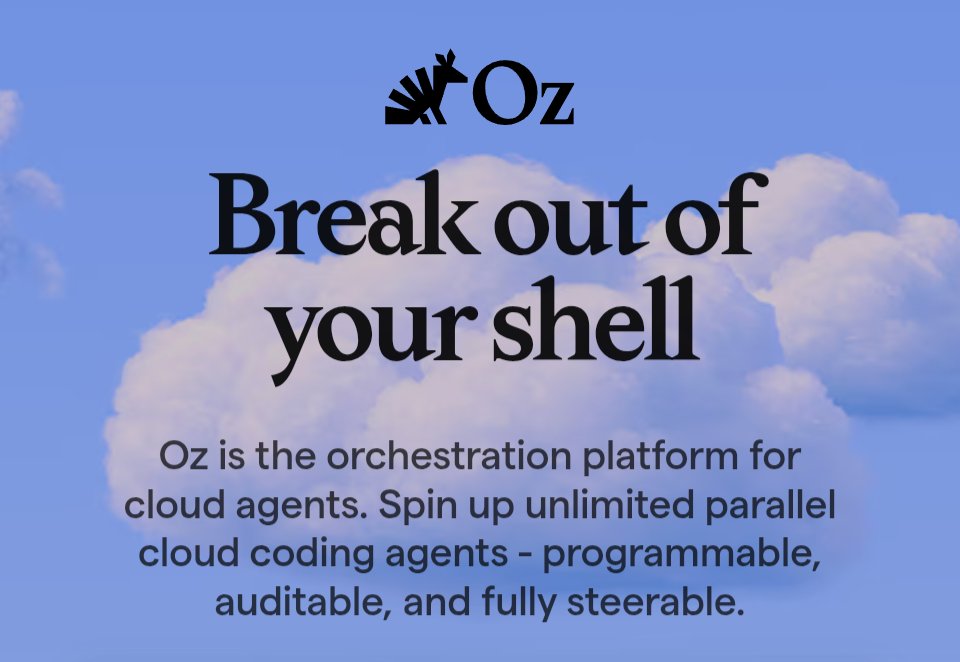 Oz

Break out of your shell

Oz is the orchestration platform for cloud agents. Spin up unlimited parallel cloud coding agents - programmable, auditable, and fully steerable.